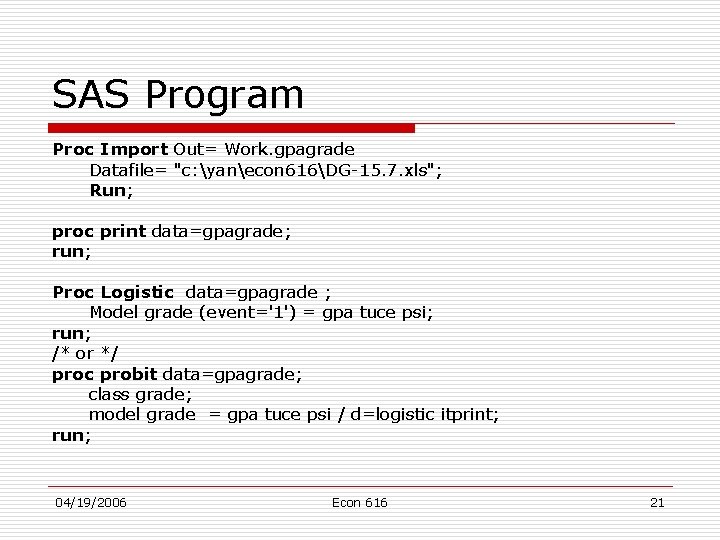 SAS Program

Proc Import Out= Work.gpagrade
Datafile= "c:\yan\econ616\DG-15.7.xls";
Run;

proc print data=gpagrade;
run;

Proc Logistic data=gpagrade ;
Model grade (event='1') = gpa tuce psi;
run;
/* or */
proc probit data=gpagrade;
class grade;
model grade = gpa tuce psi / d=logistic itprint;
run;

04/19/2006

Econ 616

21